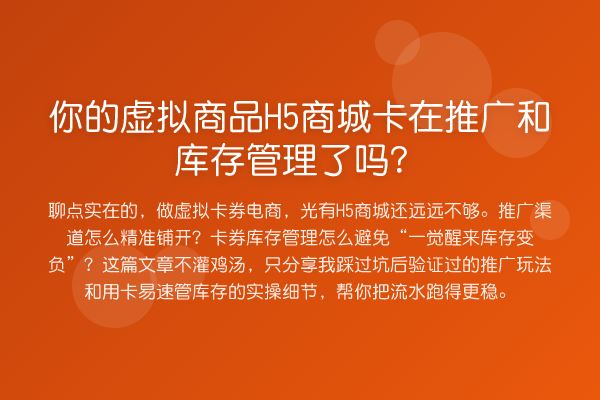 你的虚拟商品H5商城卡在推广和库存管理了吗？

聊点实在的，做虚拟卡券电商，光有H5商城还远远不够。推广渠道怎么精准铺开？卡券库存管理怎么避免“一觉醒来库存变负”？这篇文章不灌鸡汤，只分享我踩过坑后验证过的推广玩法和用卡易速管库存的实操细节，帮你把流水跑得更稳。